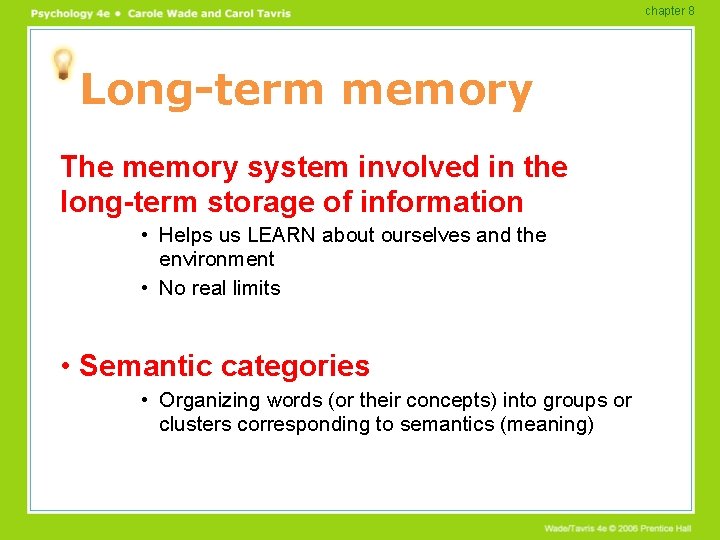 Psychology 4e • Carole Wade and Carol Tavris

chapter 8

Long-term memory

The memory system involved in the long-term storage of information

• Helps us LEARN about ourselves and the environment
• No real limits

• Semantic categories

• Organizing words (or their concepts) into groups or clusters corresponding to semantics (meaning)

Wade/Tavris 4e © 2006 Prentice Hall